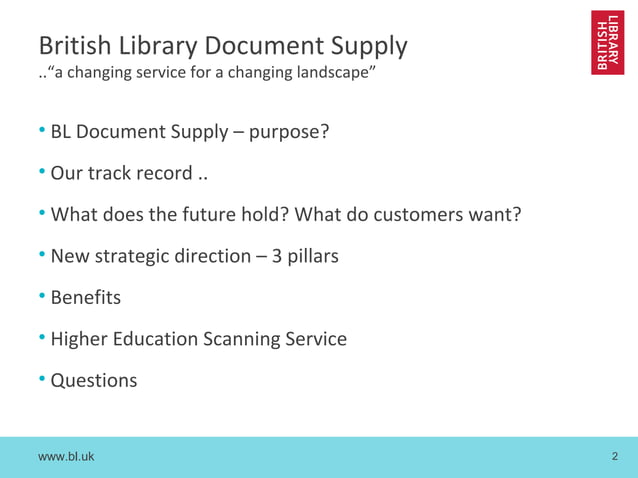 British Library Document Supply
..“a changing service for a changing landscape”

BRITISH LIBRARY

• BL Document Supply – purpose?

• Our track record ..

• What does the future hold? What do customers want?

• New strategic direction – 3 pillars

• Benefits

• Higher Education Scanning Service

• Questions

www.bl.uk

2